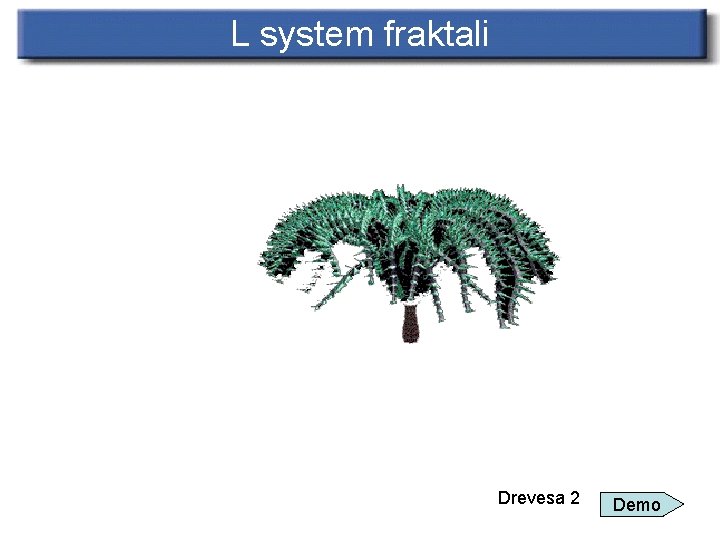 L system fraktali

Drevesa 2

Demo